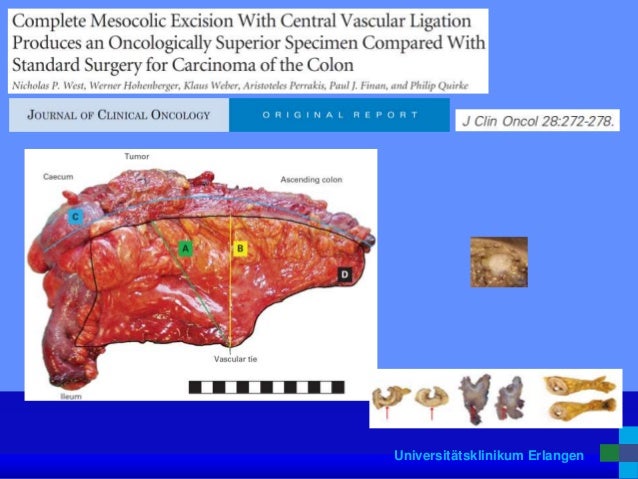 Complete Mesocolic Excision With Central Vascular Ligation Produces an Oncologically Superior Specimen Compared With Standard Surgery for Carcinoma of the Colon

Nicholas P. West, Werner Hohenberger, Klaus Weber, Aristoteles Perrakis, Paul J. Finan, and Philip Quirke

JOURNAL OF CLINICAL ONCOLOGY

ORIGINAL REPORT

J Clin Oncol 28:272-278.

Tumor

Caecum

Ascending colon

C

A

B

D

Vascular tie

Ileum

Universitätsklinikum Erlangen